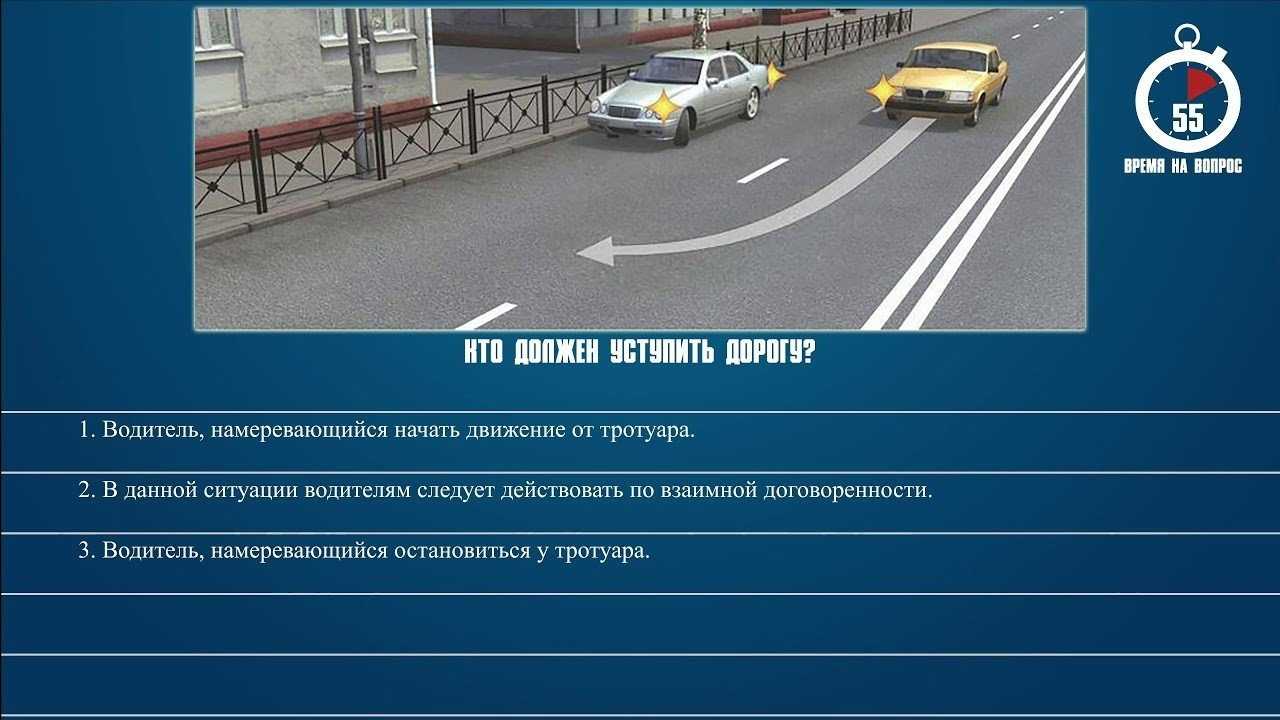 55
ВРЕМЯ НА ВОПРОС

КТО ДОЛЖЕН УСТУПИТЬ ДОРОГУ?

1. Водитель, намеревающийся начать движение от тротуара.

2. В данной ситуации водителям следует действовать по взаимной договоренности.

3. Водитель, намеревающийся остановиться у тротуара.